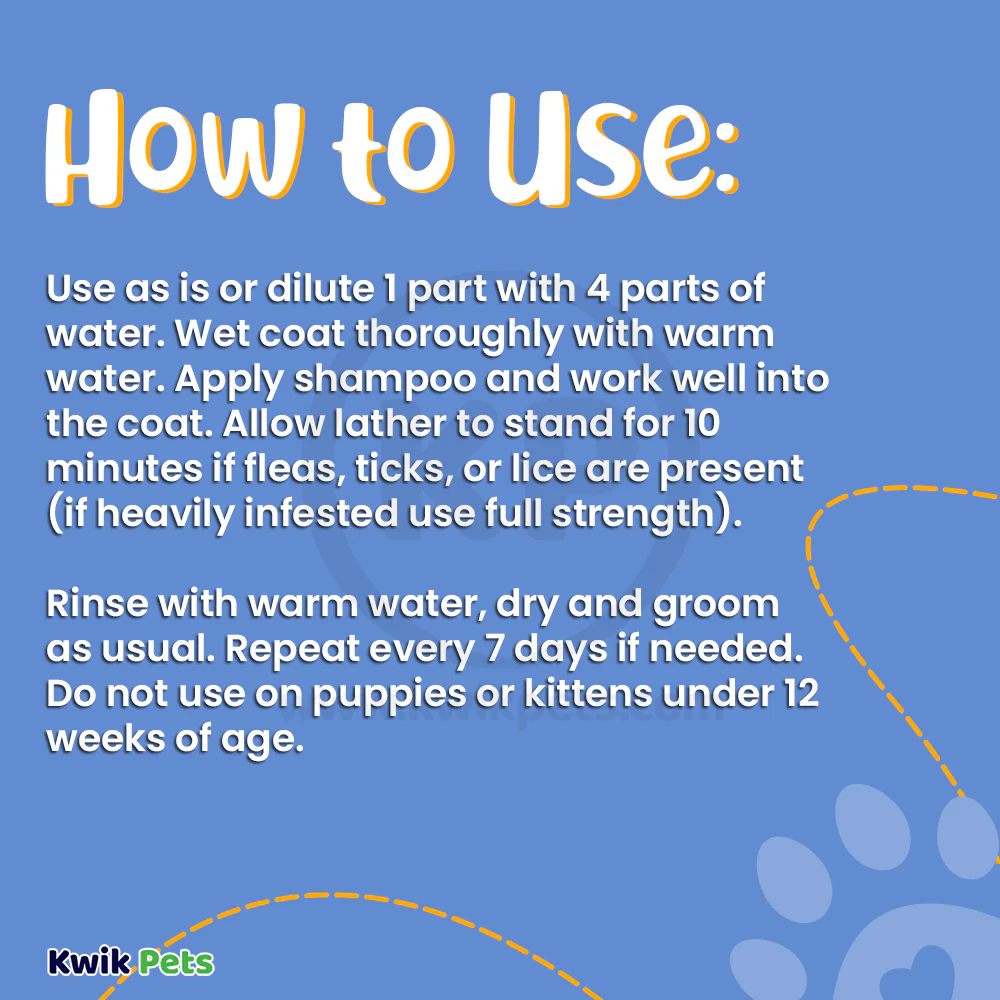 How to Use:

Use as is or dilute 1 part with 4 parts of water. Wet coat thoroughly with warm water. Apply shampoo and work well into the coat. Allow lather to stand for 10 minutes if fleas, ticks, or lice are present (if heavily infested use full strength).

Rinse with warm water, dry and groom as usual. Repeat every 7 days if needed. Do not use on puppies or kittens under 12 weeks of age.

www.kwikpets.com

Kwik Pets